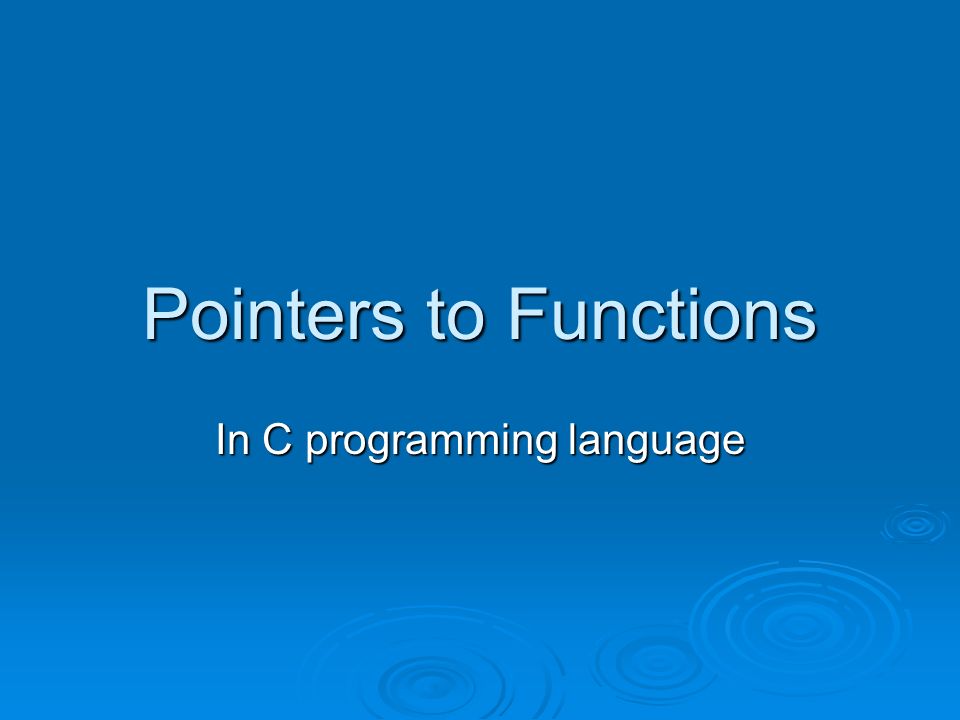 Pointers to Functions

In C programming language